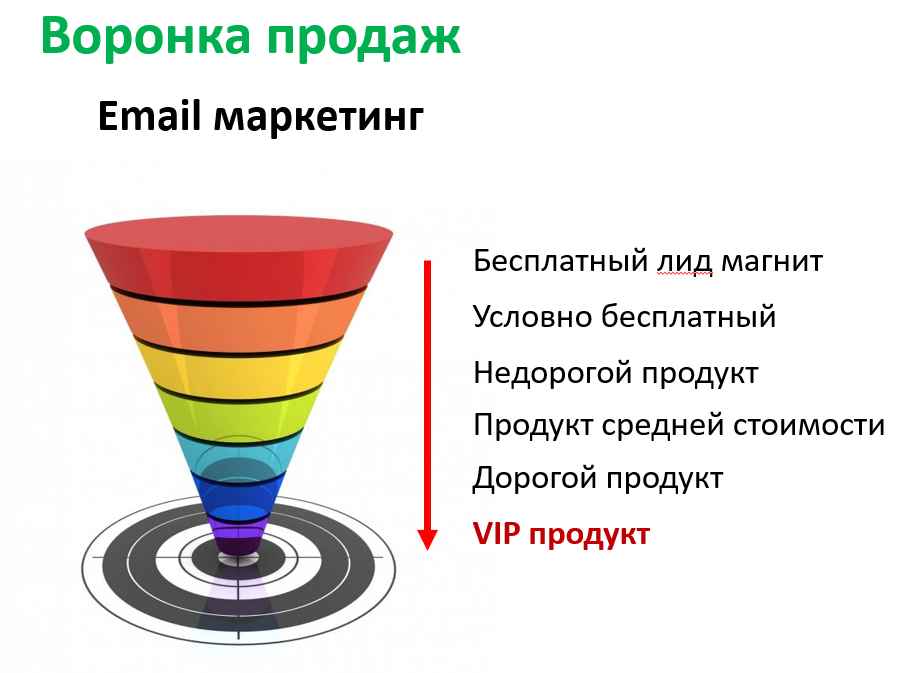 Воронка продаж

Email маркетинг

Бесплатный лид магнит

Условно бесплатный

Недорогой продукт

Продукт средней стоимости

Дорогой продукт

VIP продукт